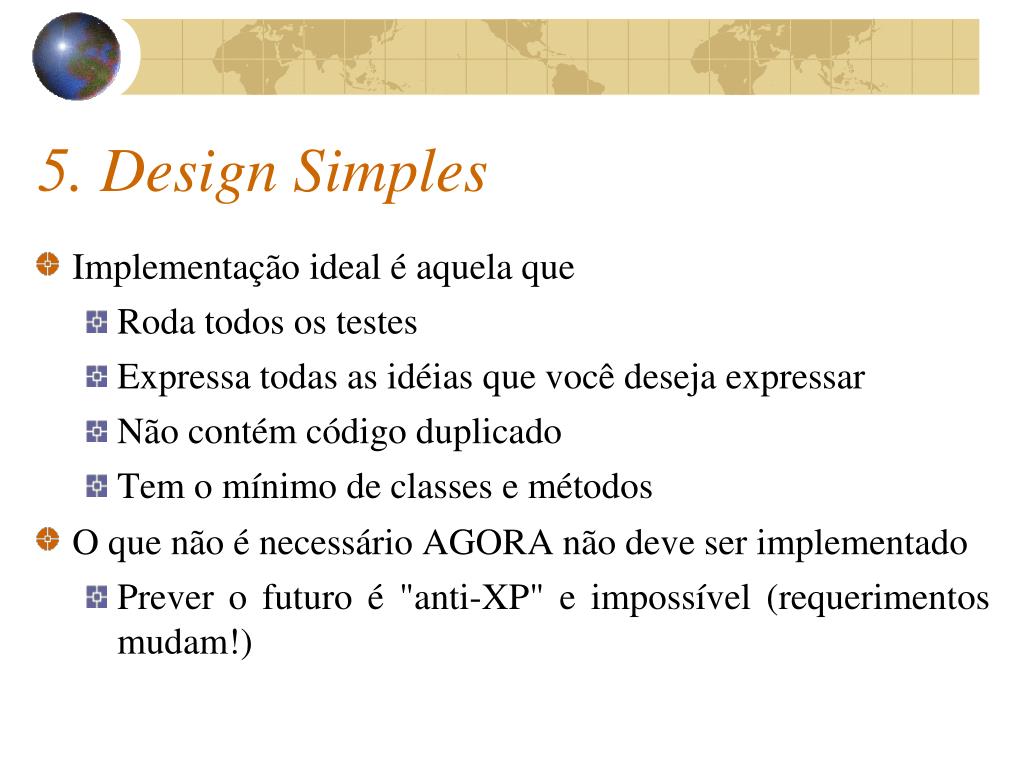 5. Design Simples

Implementação ideal é aquela que

Roda todos os testes

Expressa todas as idéias que você deseja expressar

Não contém código duplicado

Tem o mínimo de classes e métodos

O que não é necessário AGORA não deve ser implementado

Prever o futuro é "anti-XP" e impossível (requerimentos mudam!)